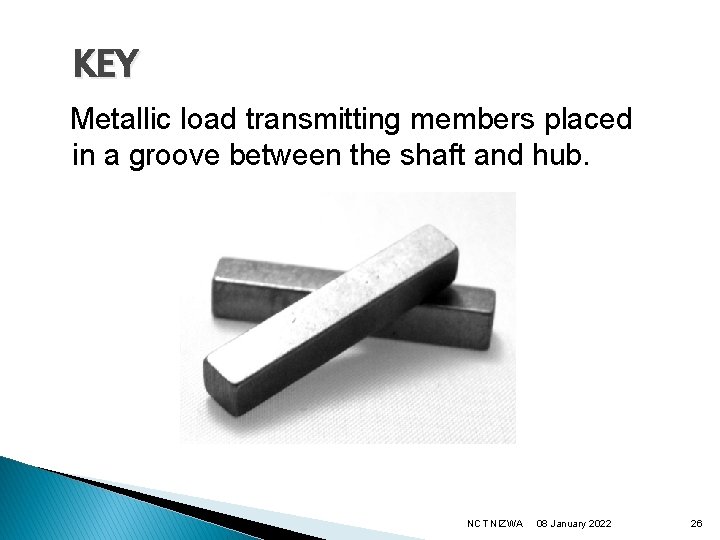 KEY

Metallic load transmitting members placed in a groove between the shaft and hub.

NCT NIZWA 08 January 2022 26